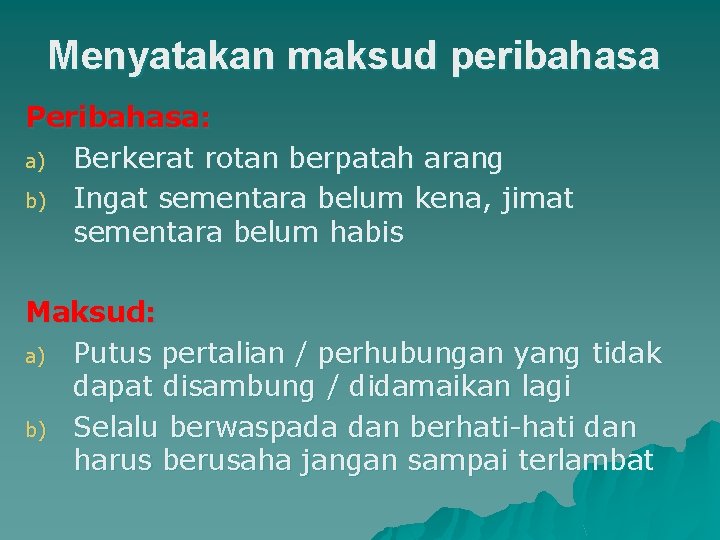 Menyatakan maksud peribahasa

Peribahasa:

a) Berkerat rotan berpatah arang

b) Ingat sementara belum kena, jimat sementara belum habis

Maksud:

a) Putus pertalian / perhubungan yang tidak dapat disambung / didamaikan lagi

b) Selalu berwaspada dan berhati-hati dan harus berusaha jangan sampai terlambat